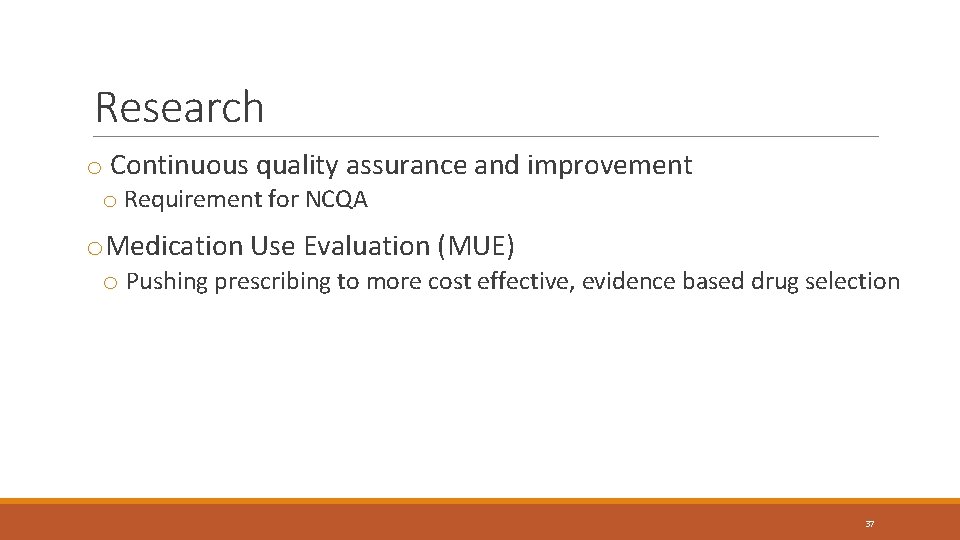 Research

o Continuous quality assurance and improvement

o Requirement for NCQA

o Medication Use Evaluation (MUE)

o Pushing prescribing to more cost effective, evidence based drug selection

37